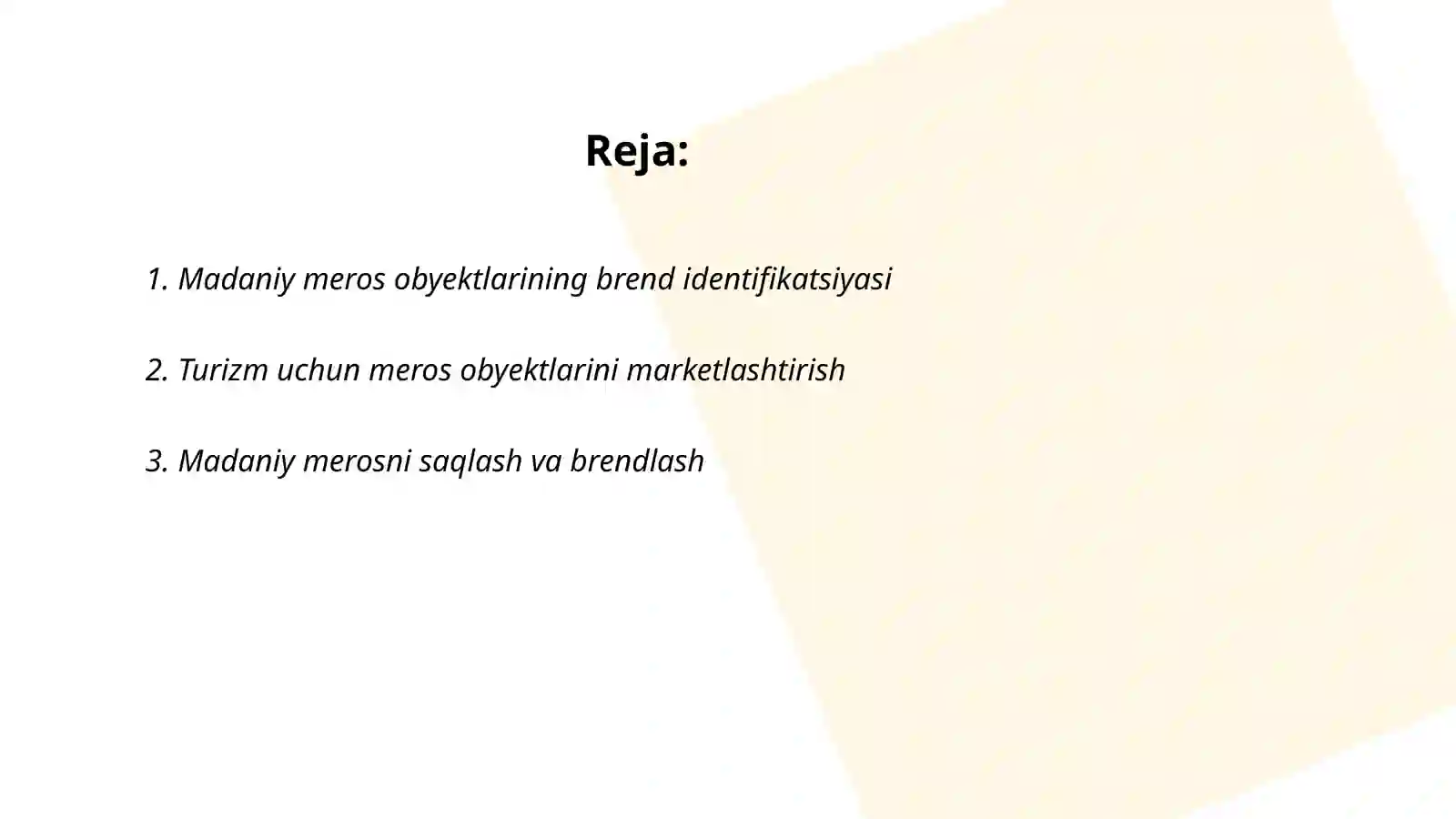 Reja:

1. Madaniy meros obyektlarining brend identifikatsiyasi

2. Turizm uchun meros obyektlarini marketlashtirish

3. Madaniy merosni saqlash va brendlash